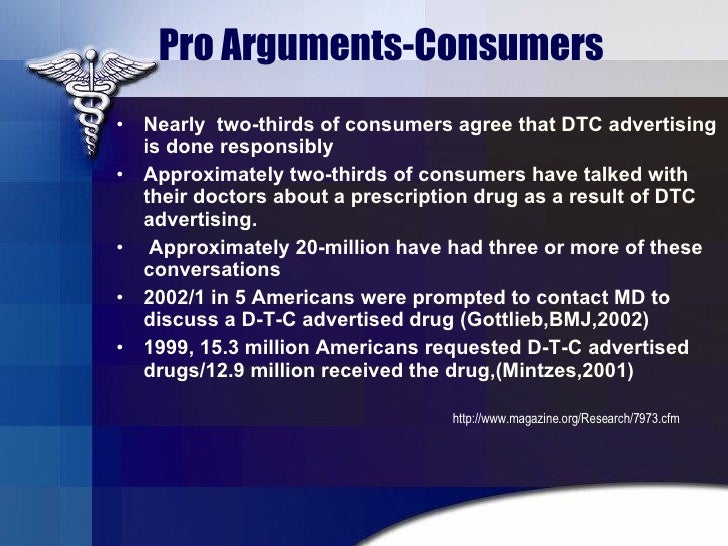 Pro Arguments-Consumers

• Nearly two-thirds of consumers agree that DTC advertising is done responsibly
• Approximately two-thirds of consumers have talked with their doctors about a prescription drug as a result of DTC advertising.
• Approximately 20-million have had three or more of these conversations
• 2002/1 in 5 Americans were prompted to contact MD to discuss a D-T-C advertised drug (Gottlieb,BMJ,2002)
• 1999, 15.3 million Americans requested D-T-C advertised drugs/12.9 million received the drug,(Mintzes,2001)

http://www.magazine.org/Research/7973.cfm